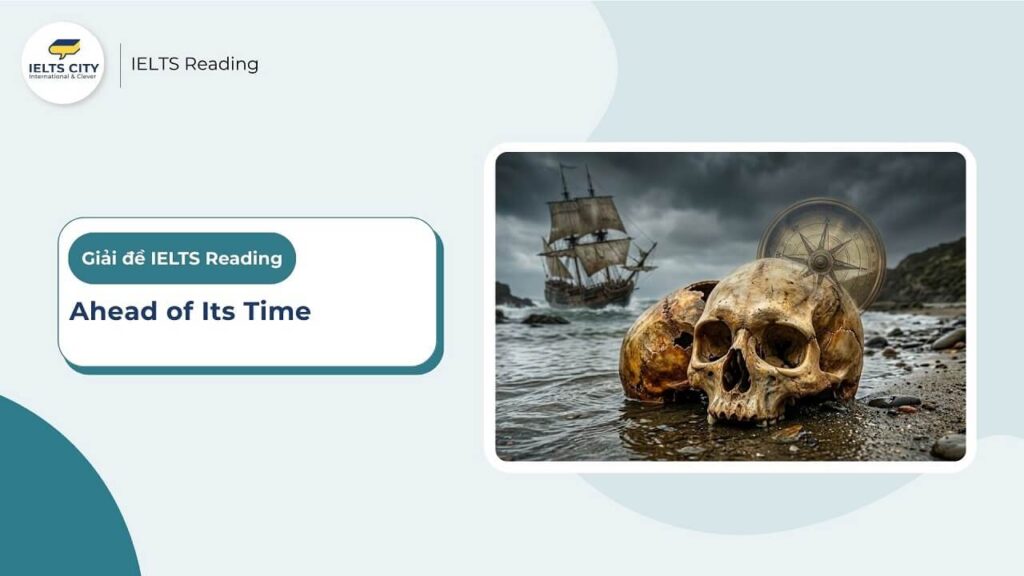 IELTS CITY
International & Clever

IELTS Reading

Giải đề IELTS Reading

Ahead of Its Time